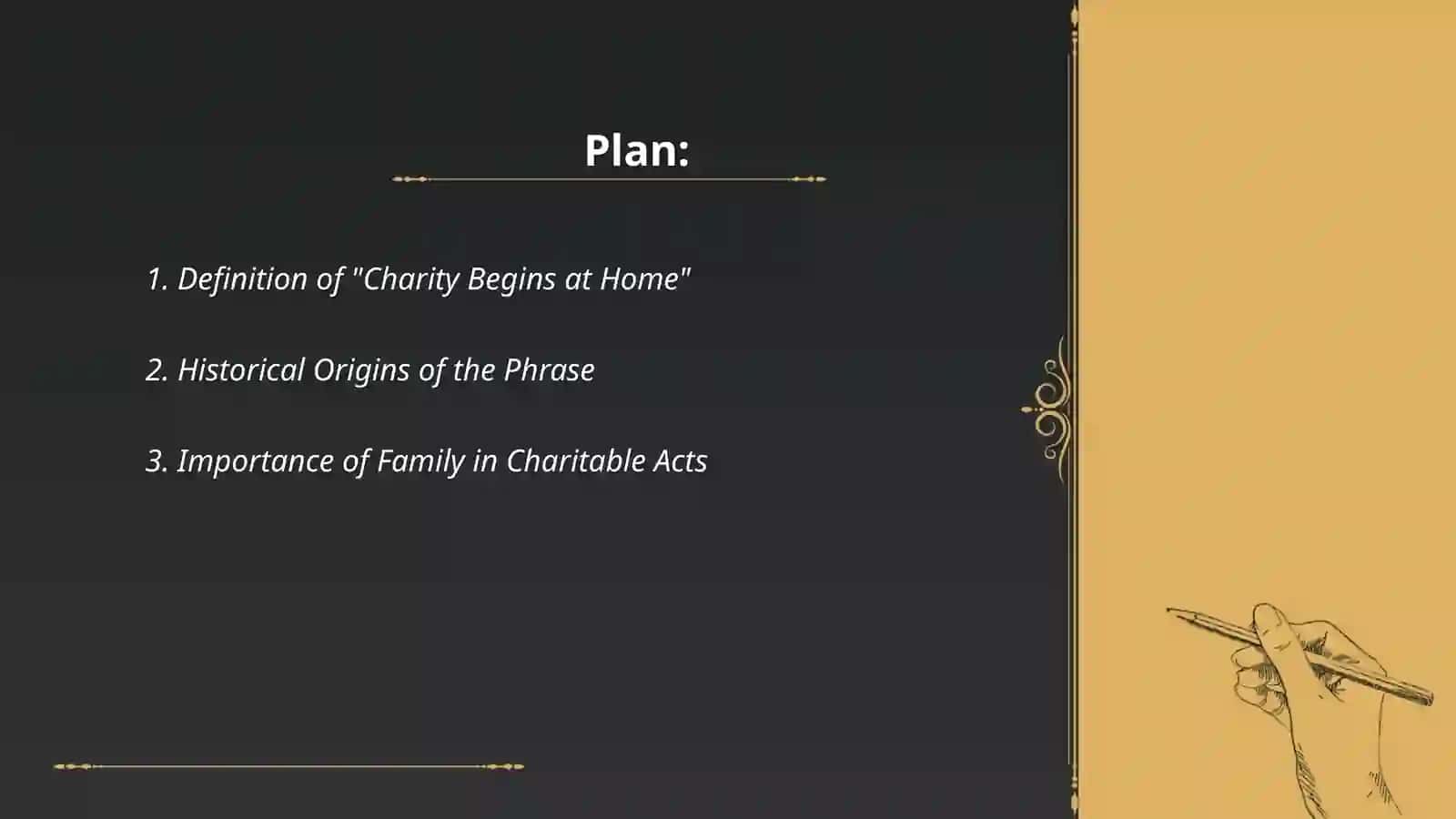 Plan:

1. Definition of "Charity Begins at Home"

2. Historical Origins of the Phrase

3. Importance of Family in Charitable Acts